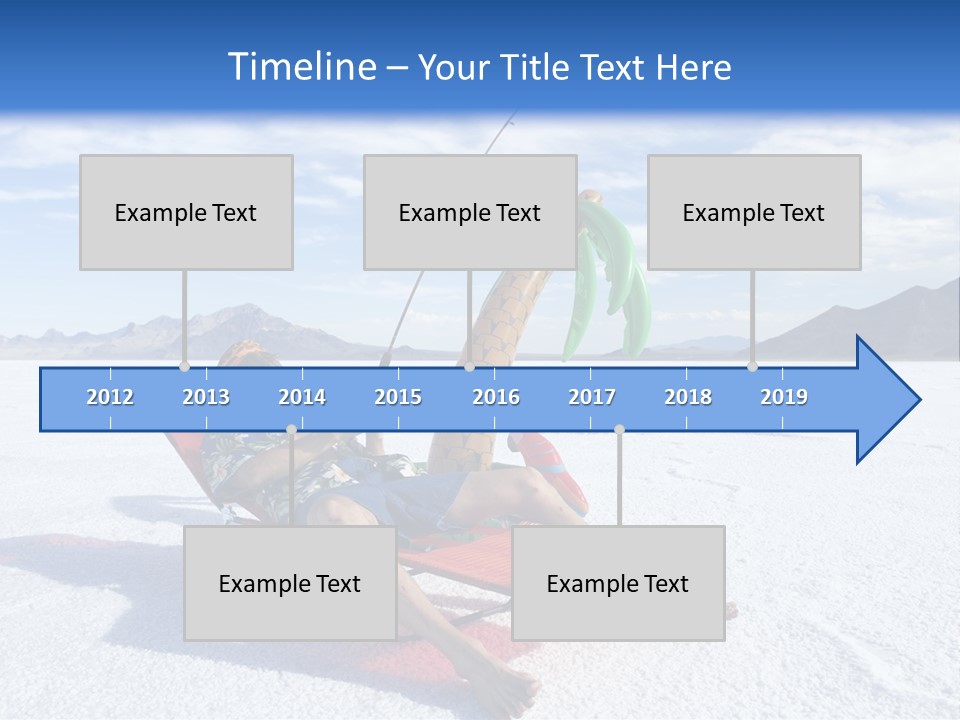 Timeline – Your Title Text Here

Example Text

Example Text

Example Text

2012 2013 2014 2015 2016 2017 2018 2019

Example Text

Example Text